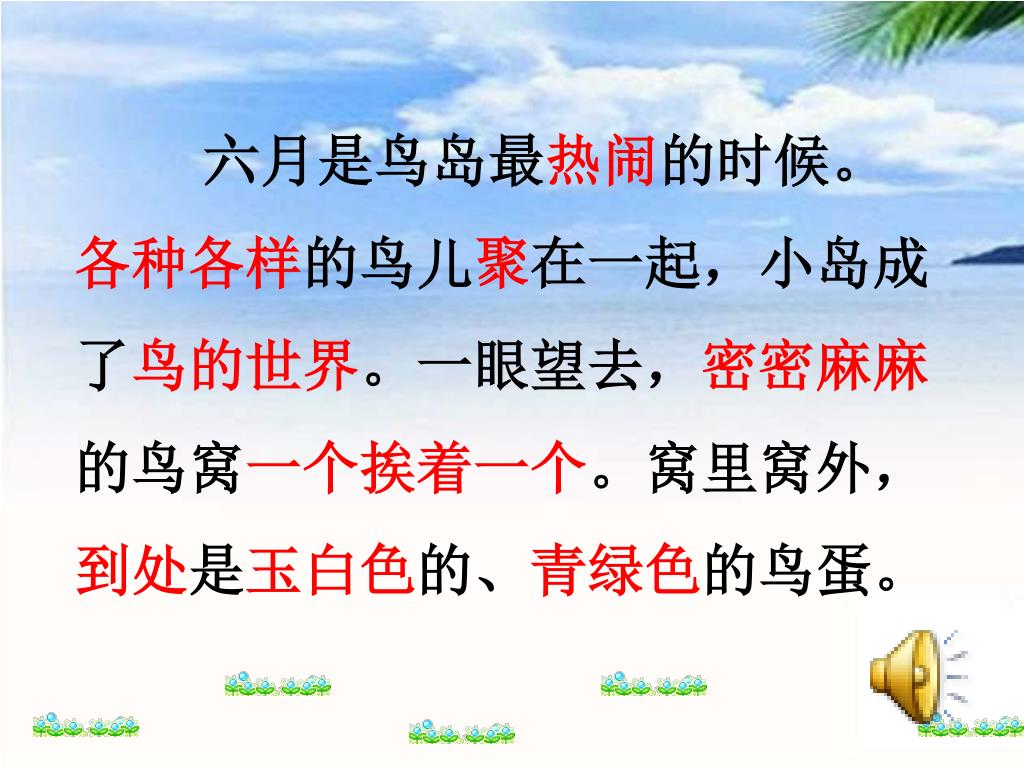 六月是鸟岛最热闹的时候。各种各样的鸟儿聚在一起，小岛成了鸟的世界。一眼望去，密密麻麻的鸟窝一个挨着一个。窝里窝外，到处是玉白色的、青绿色的鸟蛋。